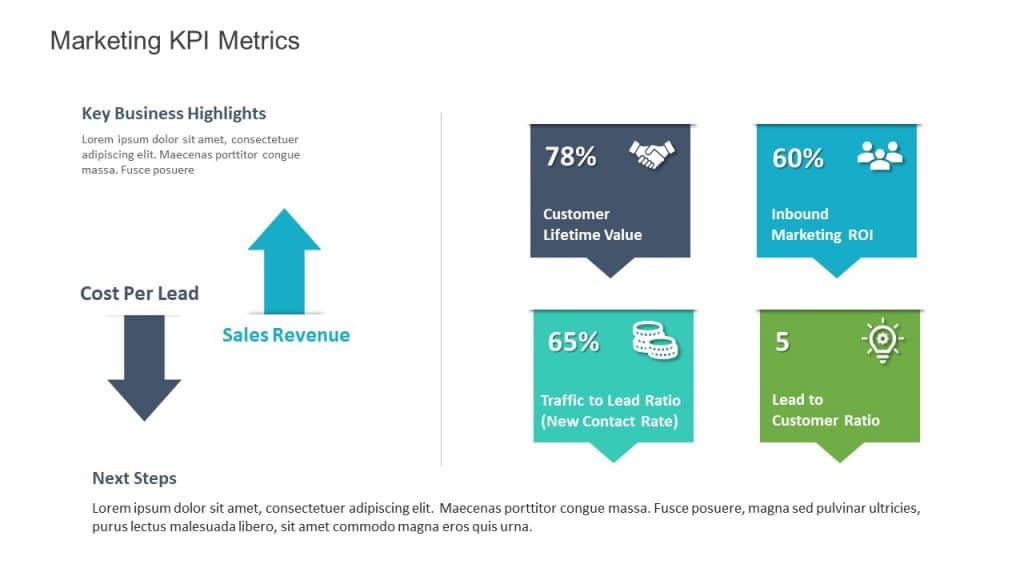 Marketing KPI Metrics

Key Business Highlights

Lorem ipsum dolor sit amet, consectetuer adipiscing elit. Maecenas porttitor congue massa. Fusce posuere

Cost Per Lead

Sales Revenue

78%

Customer Lifetime Value

60%

Inbound Marketing ROI

65%

Traffic to Lead Ratio (New Contact Rate)

5

Lead to Customer Ratio

Next Steps

Lorem ipsum dolor sit amet, consectetuer adipiscing elit. Maecenas porttitor congue massa. Fusce posuere, magna sed pulvinar ultricies, purus lectus malesuada libero, sit amet commodo magna eros quis urna.